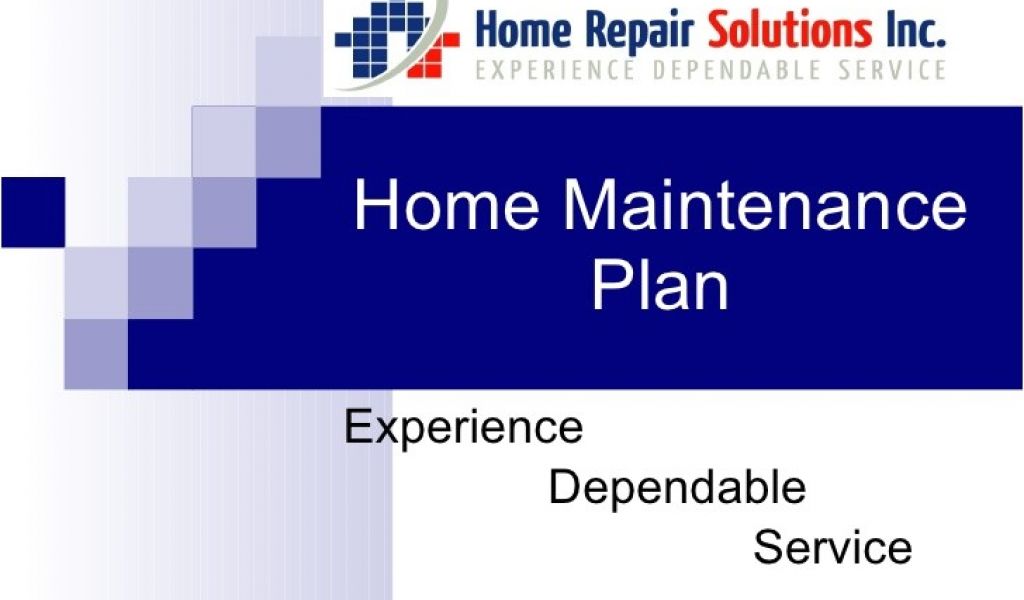 Home Repair Solutions Inc.
EXPERIENCE DEPENDABLE SERVICE

Home Maintenance Plan

Experience
Dependable
Service